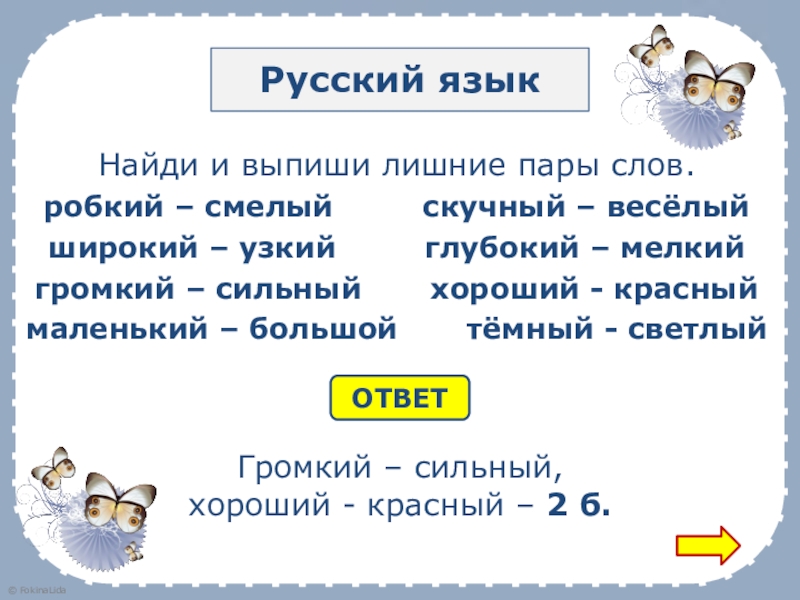 Русский язык

Найди и выпиши лишние пары слов.

робкий – смелый
широкий – узкий
громкий – сильный
маленький – большой

скучный – весёлый
глубокий – мелкий
хороший - красный
тёмный - светлый

ОТВЕТ

Громкий – сильный,
хороший - красный – 2 б.

© FokinaLida